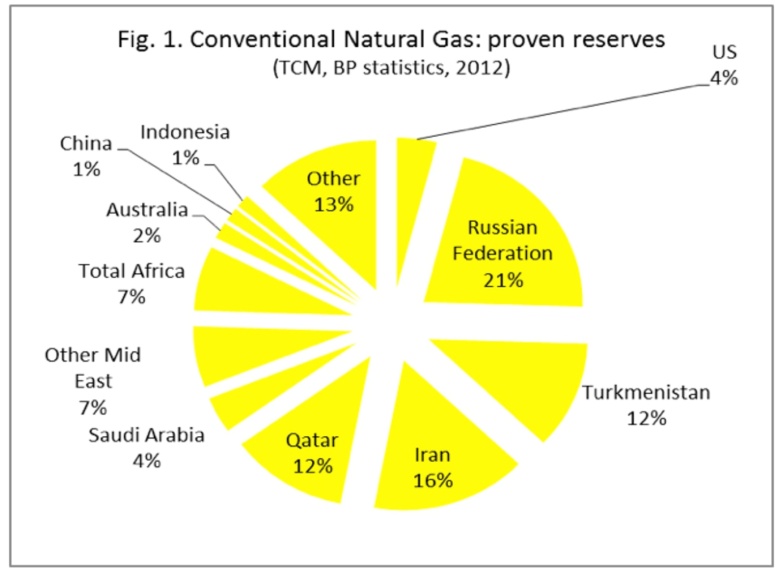 Fig. 1. Conventional Natural Gas: proven reserves
(TCM, BP statistics, 2012)

US
4%

Russian Federation
21%

Turkmenistan
12%

Iran
16%

Qatar
12%

Saudi Arabia
4%

Other Mid East
7%

Total Africa
7%

Australia
2%

China
1%

Indonesia
1%

Other
13%